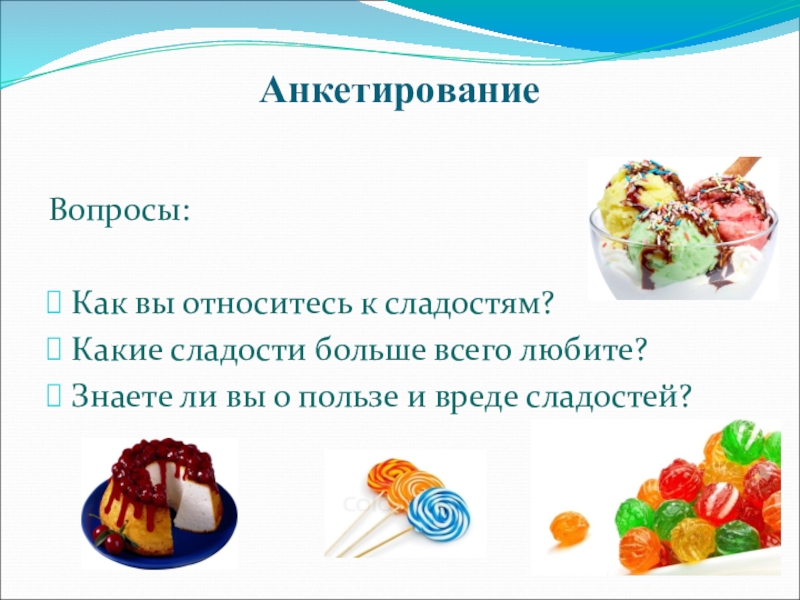 Анкетирование

Вопросы:

Как вы относитесь к сладостям?
Какие сладости больше всего любите?
Знаете ли вы о пользе и вреде сладостей?